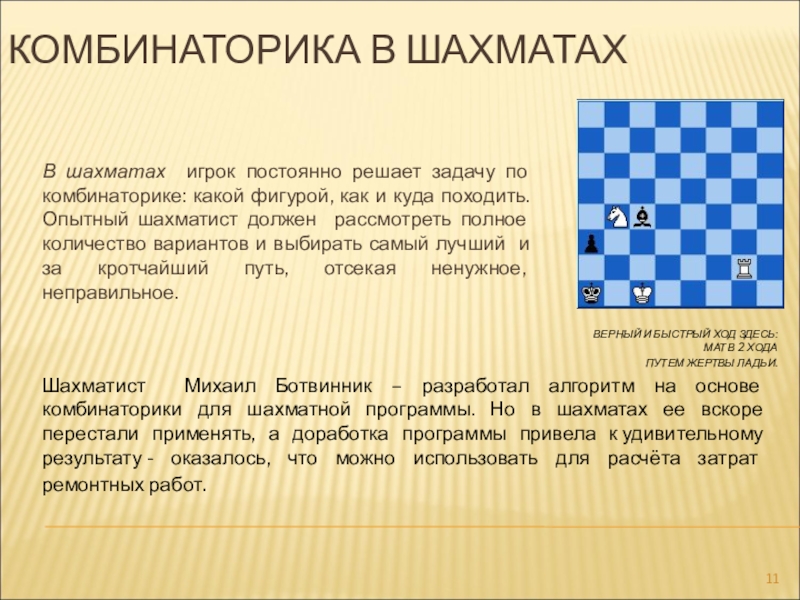 КОМБИНАТОРИКА В ШАХМАТАХ

В шахматах игрок постоянно решает задачу по комбинаторике: какой фигурой, как и куда походить. Опытный шахматист должен рассмотреть полное количество вариантов и выбирать самый лучший и за кротчайший путь, отсекая ненужное, неправильное.

ВЕРНЫЙ И БЫСТРЫЙ ХОД ЗДЕСЬ: МАТ В 2 ХОДА ПУТЕМ ЖЕРТВЫ ЛАДЬИ.

Шахматист Михаил Ботвинник – разработал алгоритм на основе комбинаторики для шахматной программы. Но в шахматах ее вскоре перестали применять, а доработка программы привела к удивительному результату - оказалось, что можно использовать для расчёта затрат ремонтных работ.

11